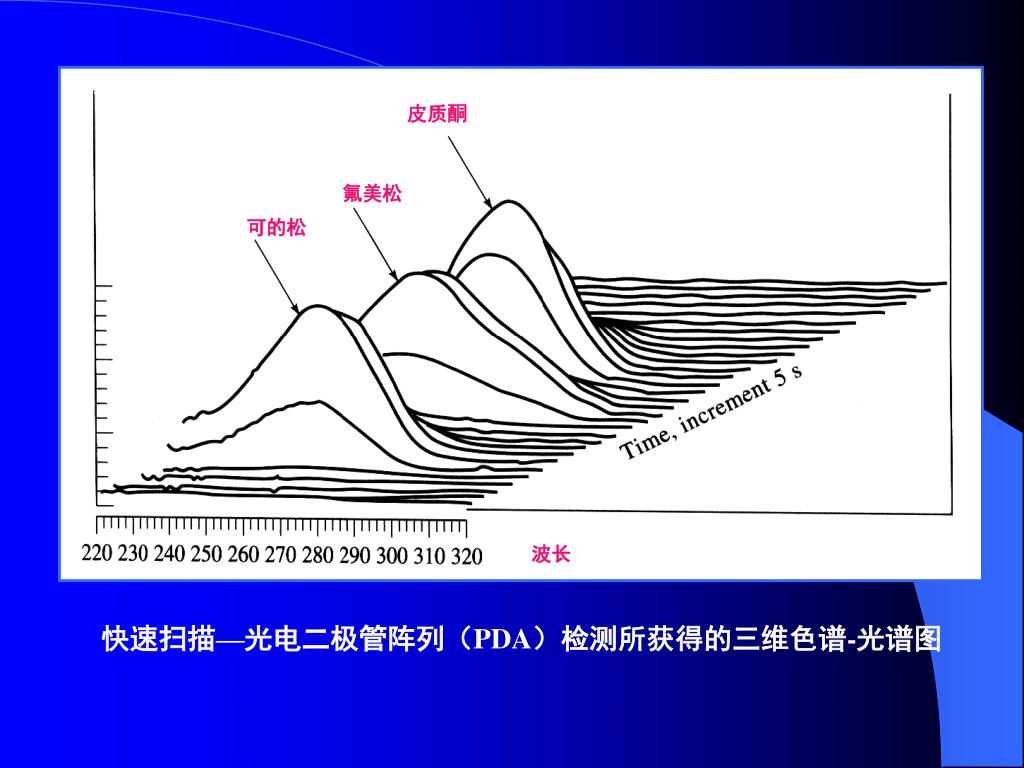 皮质酮

氟美松

可的松

Time, increment 5 s

220 230 240 250 260 270 280 290 300 310 320

波长

快速扫描—光电二极管阵列（PDA）检测所获得的三维色谱-光谱图